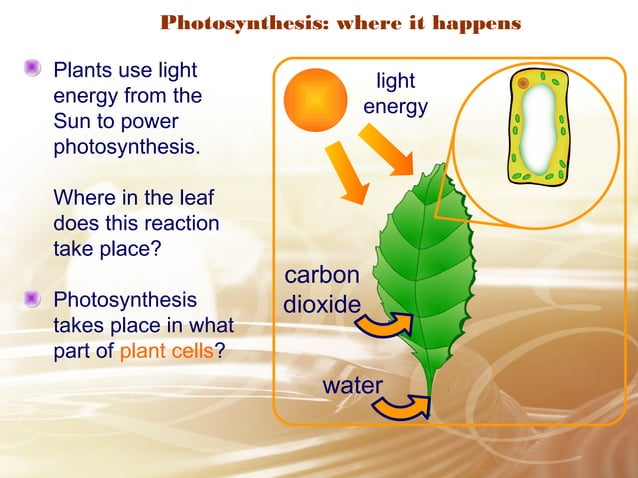 Photosynthesis: where it happens

Plants use light energy from the Sun to power photosynthesis.

Where in the leaf does this reaction take place?

Photosynthesis takes place in what part of plant cells?

light energy

carbon dioxide

water